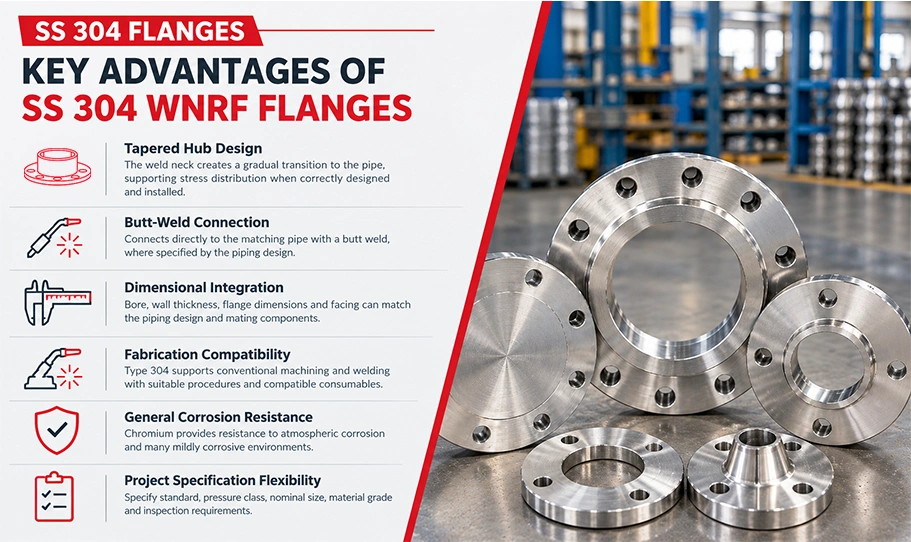 SS 304 FLANGES

KEY ADVANTAGES OF SS 304 WNRF FLANGES

Tapered Hub Design
The weld neck creates a gradual transition to the pipe, supporting stress distribution when correctly designed and installed.

Butt-Weld Connection
Connects directly to the matching pipe with a butt weld, where specified by the piping design.

Dimensional Integration
Bore, wall thickness, flange dimensions and facing can match the piping design and mating components.

Fabrication Compatibility
Type 304 supports conventional machining and welding with suitable procedures and compatible consumables.

General Corrosion Resistance
Chromium provides resistance to atmospheric corrosion and many mildly corrosive environments.

Project Specification Flexibility
Specify standard, pressure class, nominal size, material grade and inspection requirements.